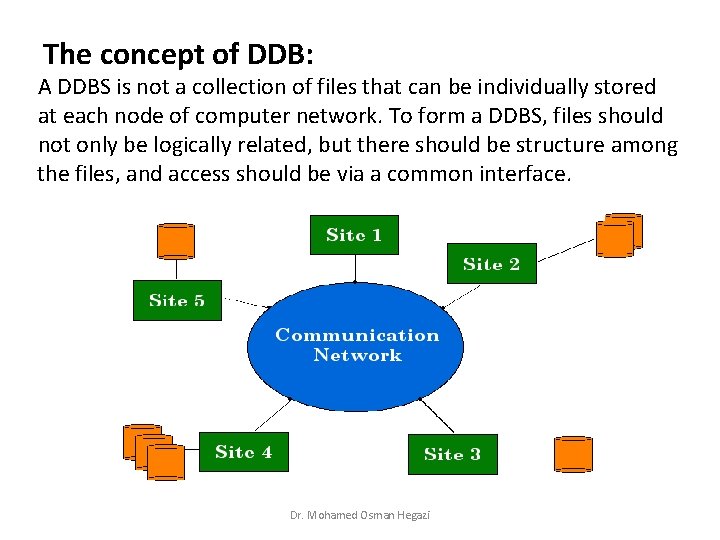 The concept of DDB:

A DDBS is not a collection of files that can be individually stored at each node of computer network. To form a DDBS, files should not only be logically related, but there should be structure among the files, and access should be via a common interface.

Site 1

Site 2

Site 5

Communication Network

Site 4

Site 3

Dr. Mohamed Osman Hegazi